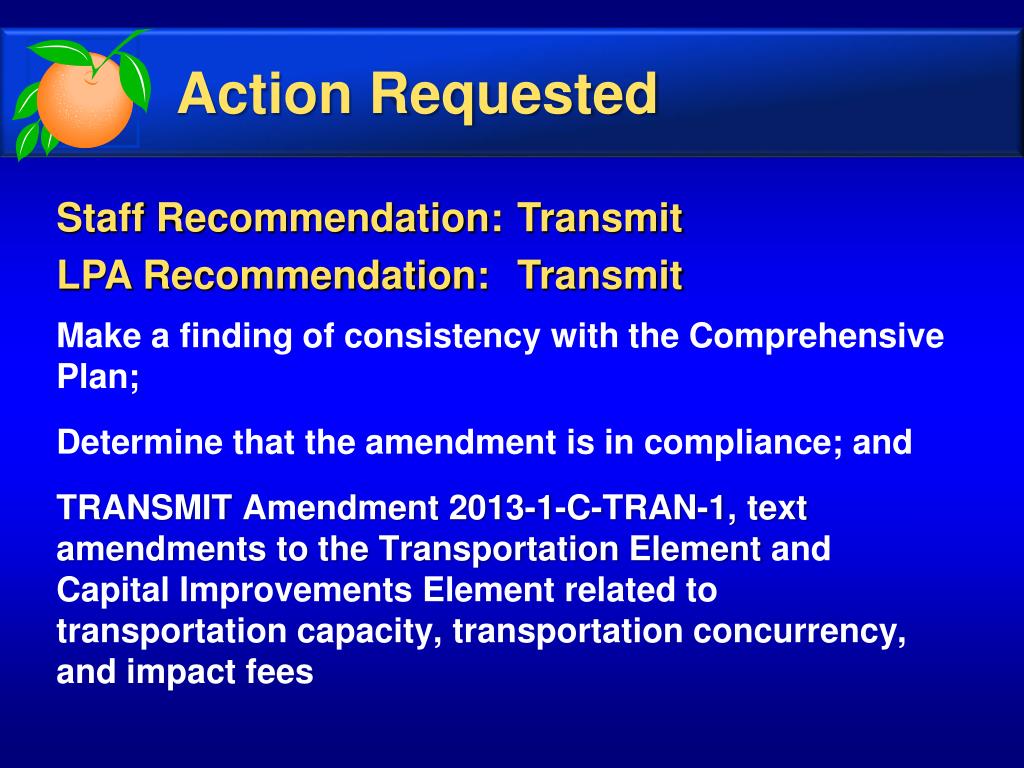 Action Requested

Staff Recommendation: Transmit

LPA Recommendation: Transmit

Make a finding of consistency with the Comprehensive Plan;

Determine that the amendment is in compliance; and

TRANSMIT Amendment 2013-1-C-TRAN-1, text amendments to the Transportation Element and Capital Improvements Element related to transportation capacity, transportation concurrency, and impact fees